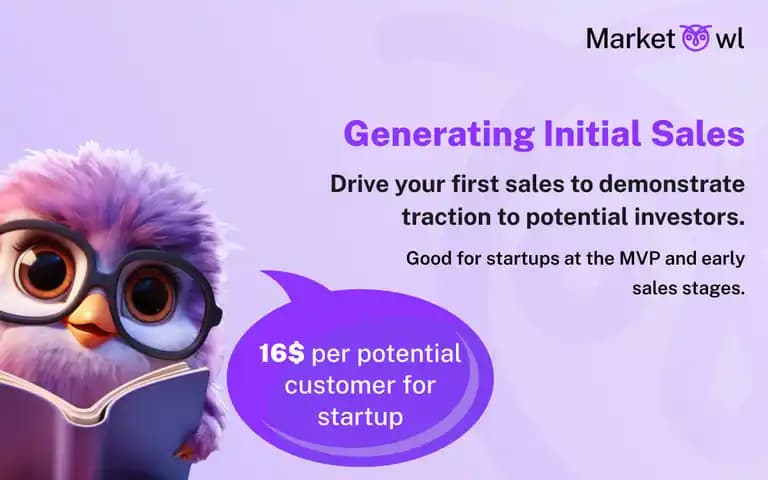 Market wl

Generating Initial Sales

Drive your first sales to demonstrate traction to potential investors.

Good for startups at the MVP and early sales stages.

16$ per potential customer for startup